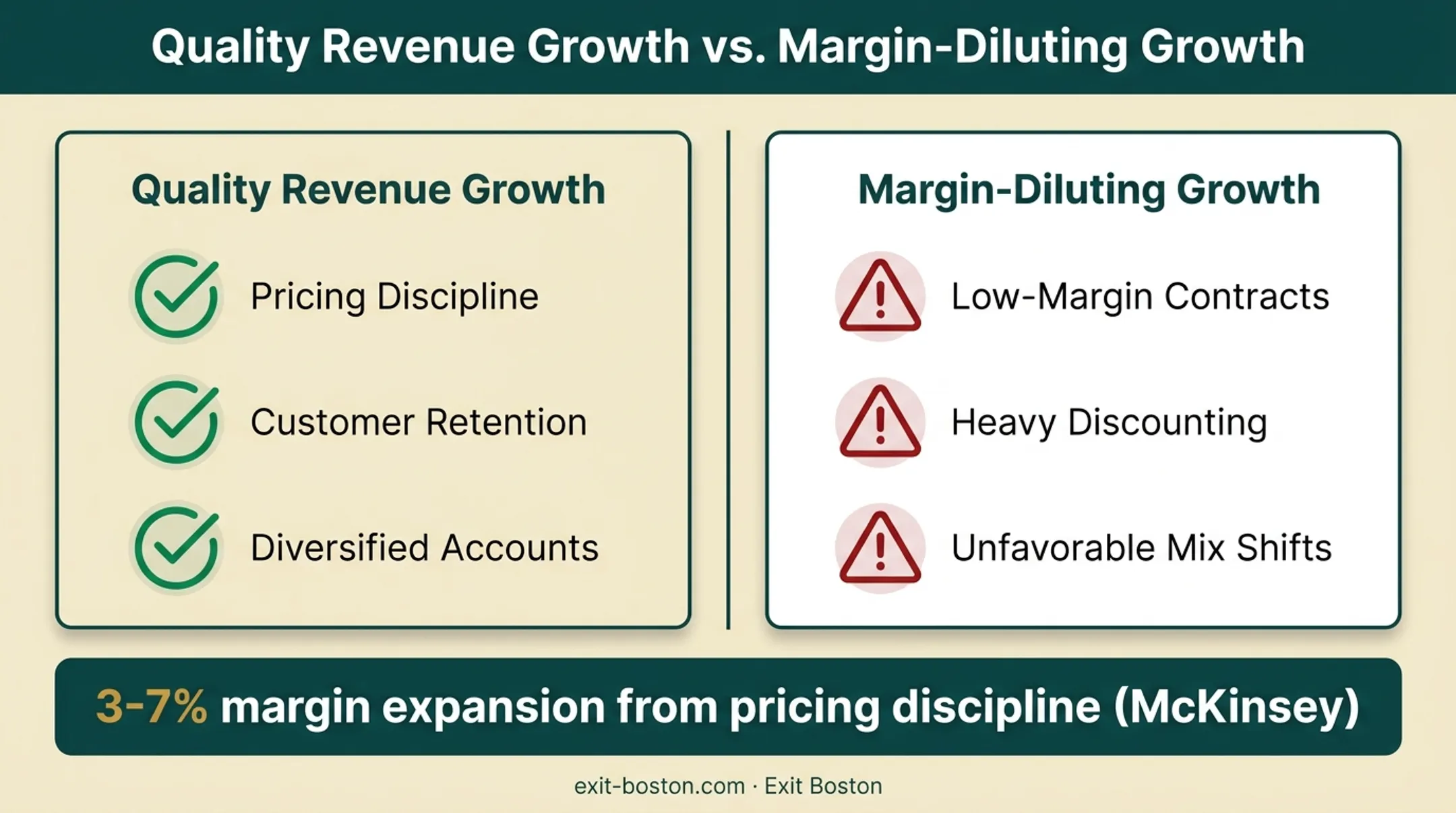 Quality Revenue Growth vs. Margin-Diluting Growth

Quality Revenue Growth

Pricing Discipline

Customer Retention

Diversified Accounts

Margin-Diluting Growth

Low-Margin Contracts

Heavy Discounting

Unfavorable Mix Shifts

3-7% margin expansion from pricing discipline (McKinsey)

exit-boston.com · Exit Boston